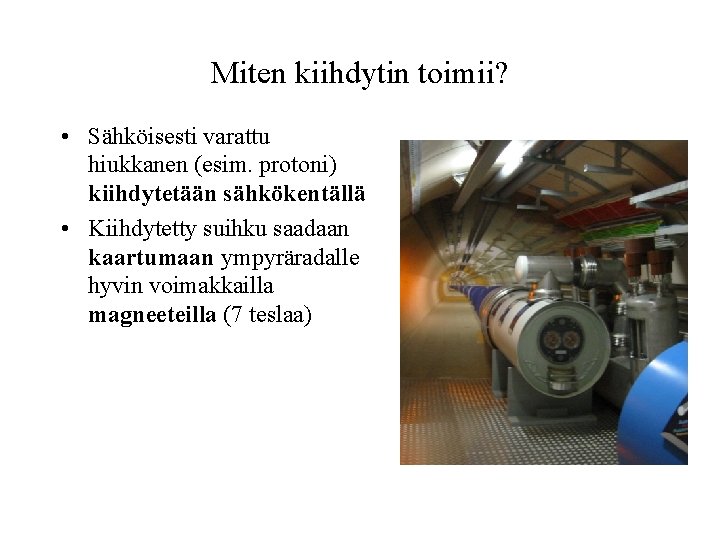 Miten kiihdytin toimii?

• Sähköisesti varattu hiukkanen (esim. protoni) kiihdytetään sähkökentällä

• Kiihdytetty suihku saadaan kaartumaan ympyräradalle hyvin voimakkailla magneeteilla (7 teslaa)